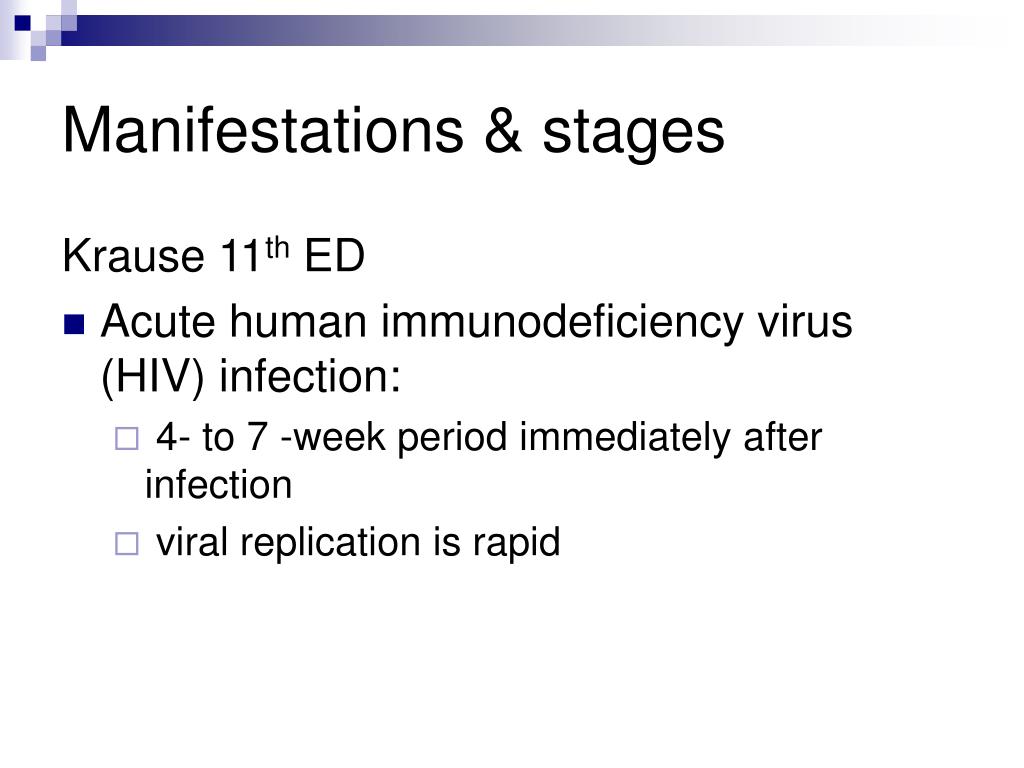 Manifestations & stages

Krause 11$^{th}$ ED

Acute human immunodeficiency virus (HIV) infection:

4- to 7 -week period immediately after infection

viral replication is rapid